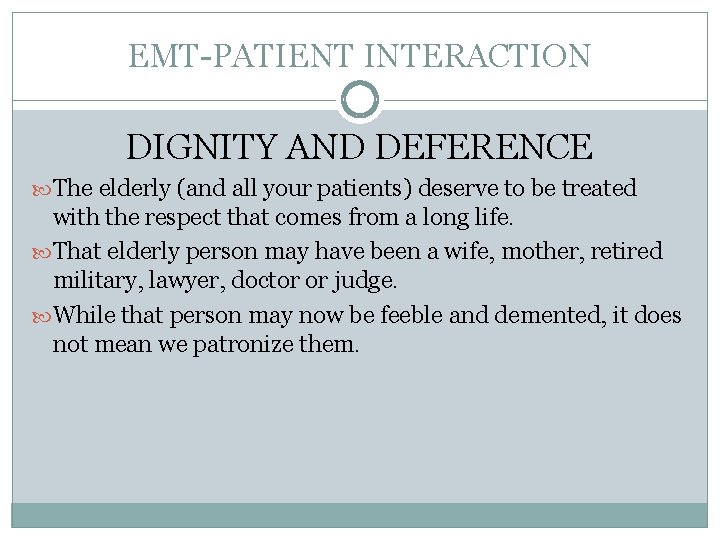 EMT-PATIENT INTERACTION

DIGNITY AND DEFERENCE

The elderly (and all your patients) deserve to be treated with the respect that comes from a long life.

That elderly person may have been a wife, mother, retired military, lawyer, doctor or judge.

While that person may now be feeble and demented, it does not mean we patronize them.